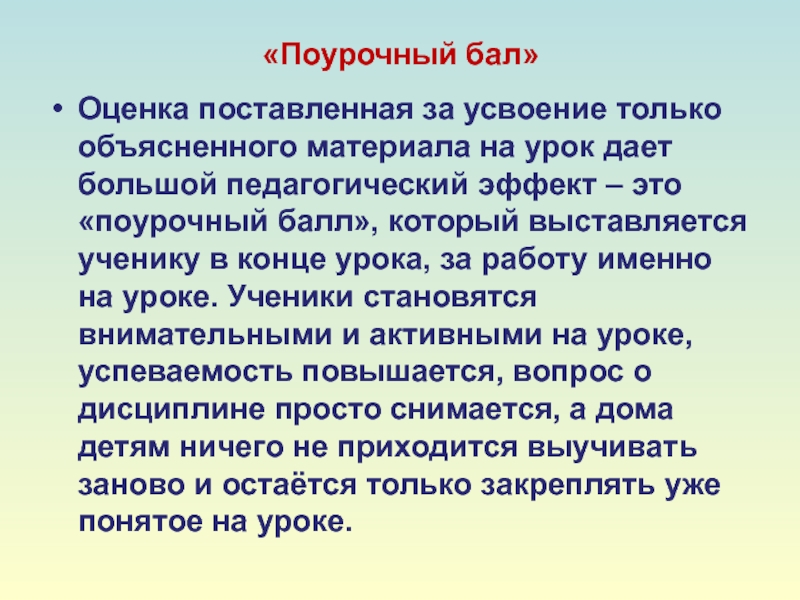 «Поурочный бал»

• Оценка поставленная за усвоение только объясненного материала на урок дает большой педагогический эффект – это «поурочный балл», который выставляется ученику в конце урока, за работу именно на уроке. Ученики становятся внимательными и активными на уроке, успеваемость повышается, вопрос о дисциплине просто снимается, а дома детям ничего не приходится выучивать заново и остаётся только закреплять уже понятое на уроке.